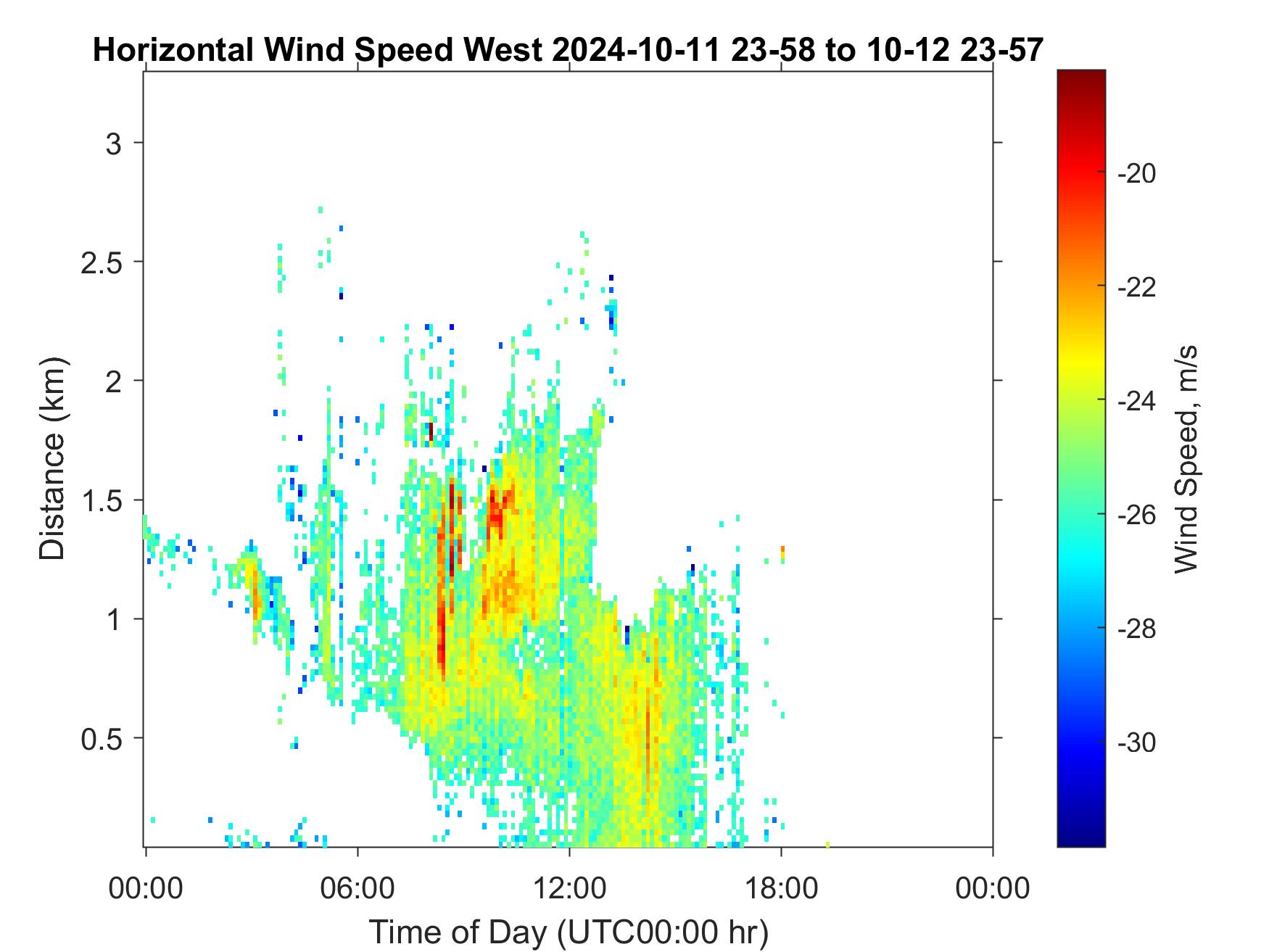 Horizontal Wind Speed West 2024-10-11 23-58 to 10-12 23-57

Distance (km)

3
2.5
2
1.5
1
0.5

00:00 06:00 12:00 18:00 00:00

Time of Day (UTC00:00 hr)

-20
-22
-24
-26
-28
-30

Wind Speed, m/s